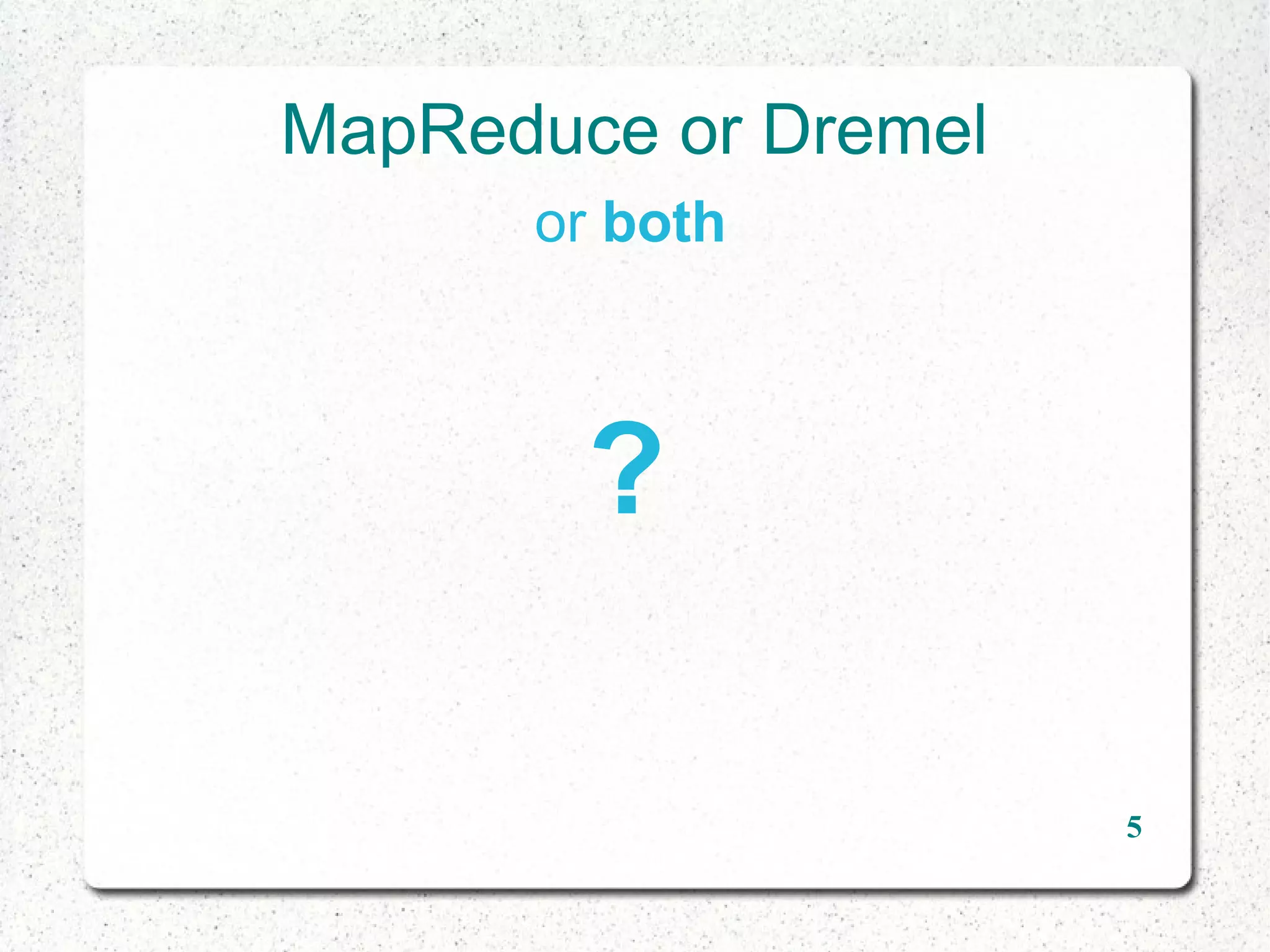 MapReduce or Dremel

or both

?

5